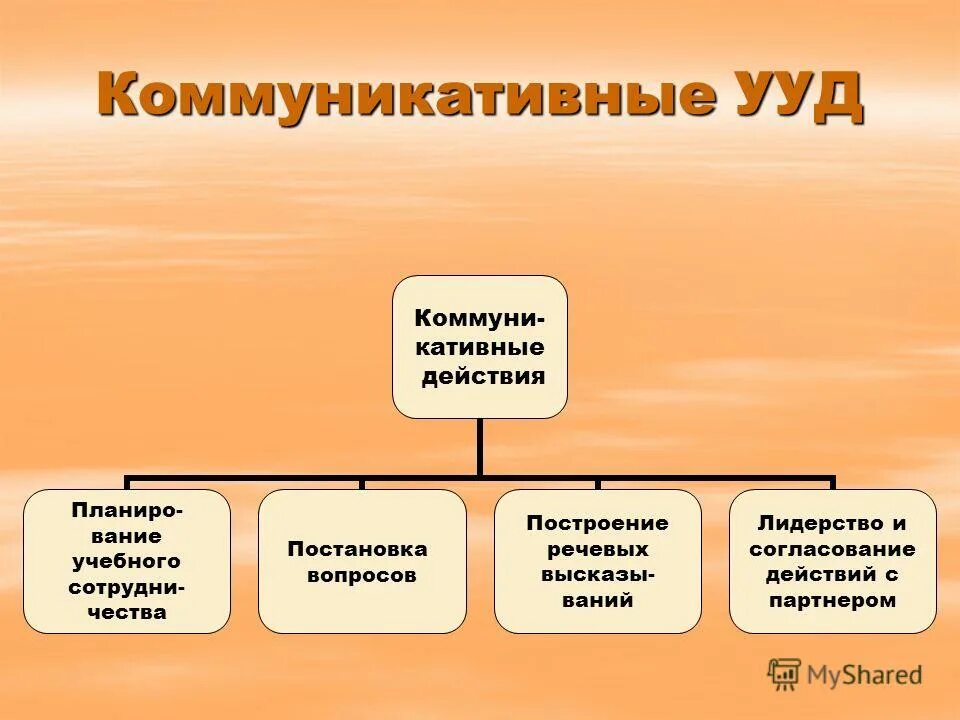 Коммуникативные УУД

Коммуникативные действия

Планирование учебного сотрудничества

Постановка вопросов

Построение речевых высказываний

Лидерство и согласование действий с партнером

MyShared